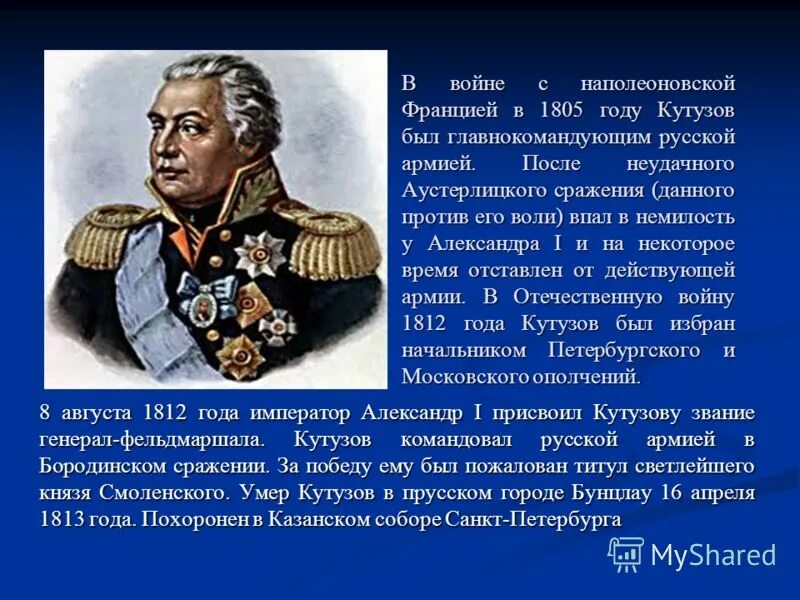 В войне с наполеоновской Францией в 1805 году Кутузов был главнокомандующим русской армией. После неудачного Аустерлицкого сражения (данного против его воли) впал в немилость у Александра I и на некоторое время отставлен от действующей армии. В Отечественную войну 1812 года Кутузов был избран начальником Петербургского и Московского ополчений.

8 августа 1812 года император Александр I присвоил Кутузову звание генерал-фельдмаршала. Кутузов командовал русской армией в Бородинском сражении. За победу ему был пожалован титул светлейшего князя Смоленского. Умер Кутузов в прусском городе Бунцлау 16 апреля 1813 года. Похоронен в Казанском соборе Санкт-Петербурга

MyShared